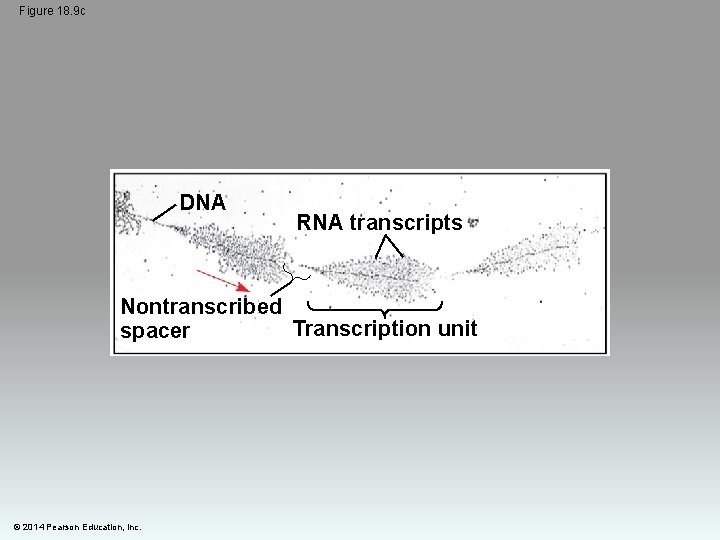 Figure 18.9c

DNA

RNA transcripts

Nontranscribed spacer

Transcription unit

© 2014 Pearson Education, Inc.